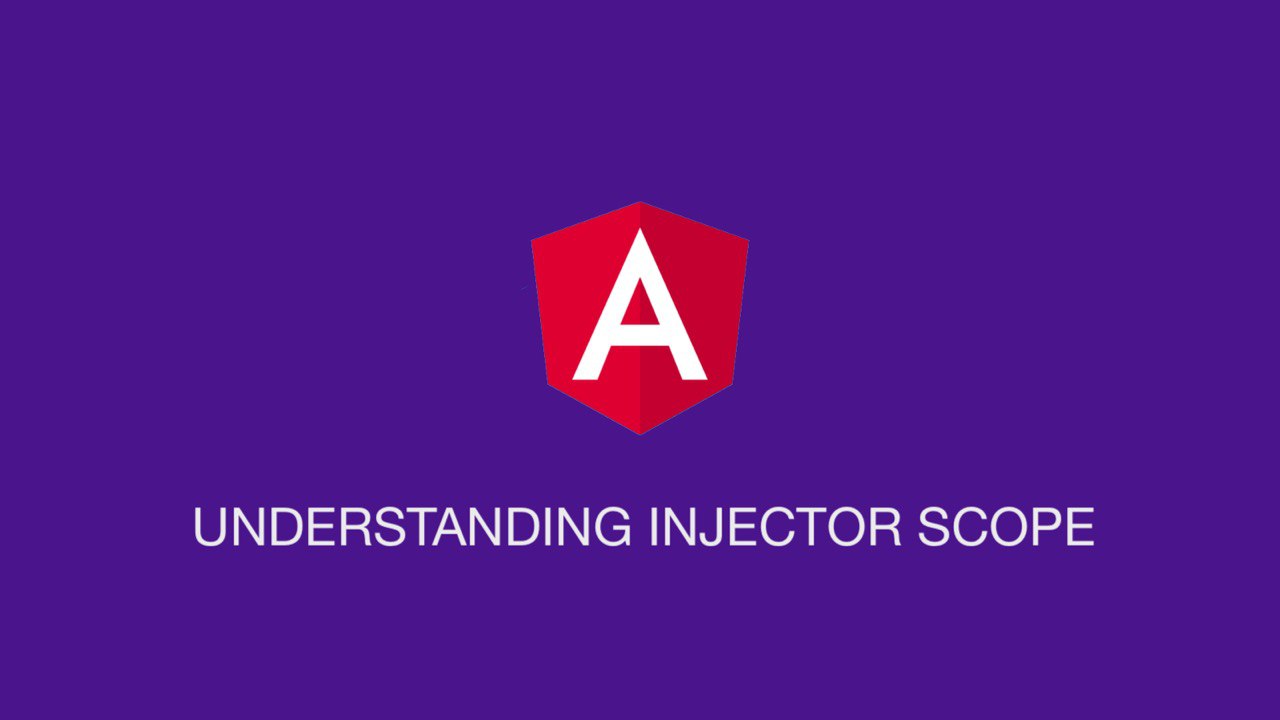 A

UNDERSTANDING INJECTOR SCOPE